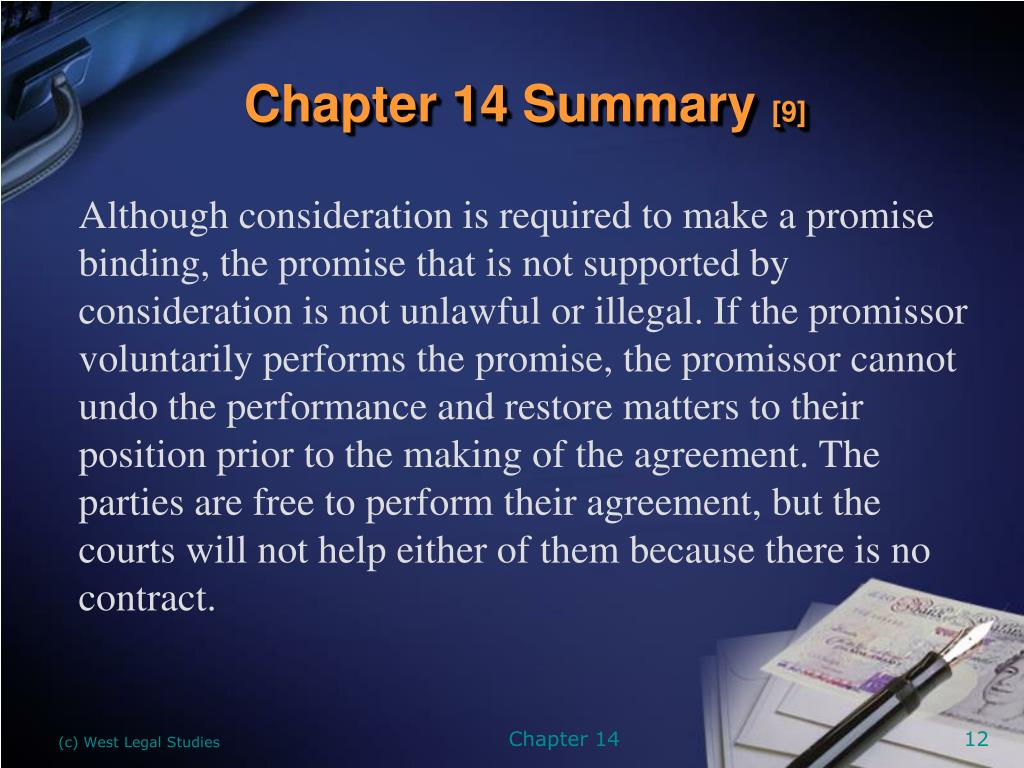 Chapter 14 Summary [9]

Although consideration is required to make a promise binding, the promise that is not supported by consideration is not unlawful or illegal. If the promissor voluntarily performs the promise, the promissor cannot undo the performance and restore matters to their position prior to the making of the agreement. The parties are free to perform their agreement, but the courts will not help either of them because there is no contract.

(c) West Legal Studies

Chapter 14

12